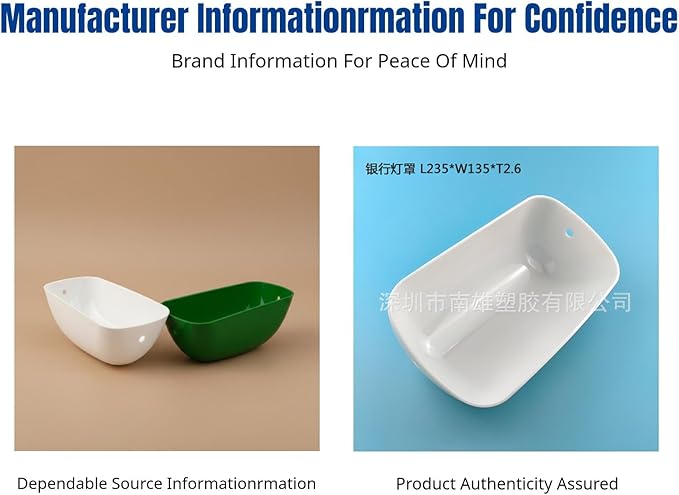 Manufacturer Informationrmation For Confidence

Brand Information For Peace Of Mind

银行灯罩 L235*W135*T2.6

深圳市南雄塑胶有限公司

Dependable Source Informationrmation

Product Authenticity Assured